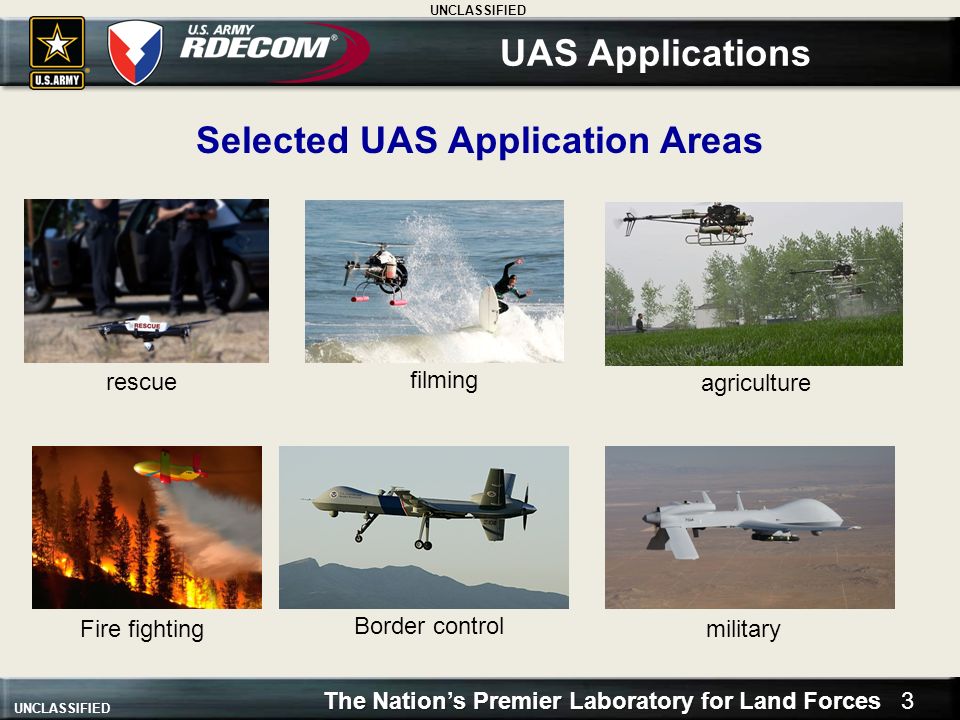 UNCLASSIFIED

U.S.ARMY

U.S. ARMY RDECOM®

UAS Applications

Selected UAS Application Areas

RESCUE

rescue

filming

agriculture

Fire fighting

Border control

military

UNCLASSIFIED

The Nation's Premier Laboratory for Land Forces 3